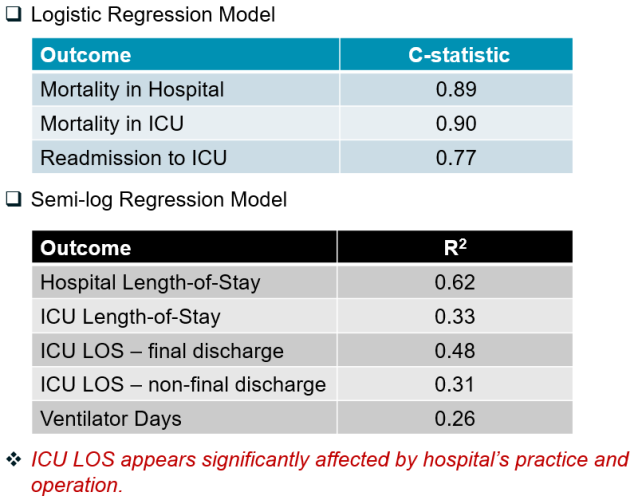 ❑ Logistic Regression Model

| Outcome | C-statistic |
|---|---|
| Mortality in Hospital | 0.89 |
| Mortality in ICU | 0.90 |
| Readmission to ICU | 0.77 |

❑ Semi-log Regression Model

| Outcome | $R^2$ |
|---|---|
| Hospital Length-of-Stay | 0.62 |
| ICU Length-of-Stay | 0.33 |
| ICU LOS – final discharge | 0.48 |
| ICU LOS – non-final discharge | 0.31 |
| Ventilator Days | 0.26 |

❖ ICU LOS appears significantly affected by hospital's practice and operation.